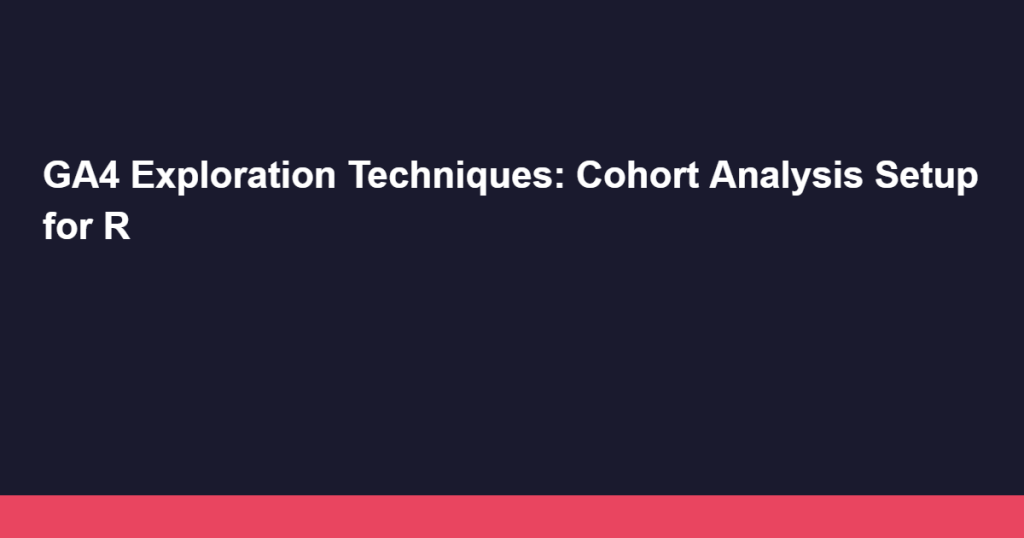 GA4 Exploration Techniques: Cohort Analysis Setup for R